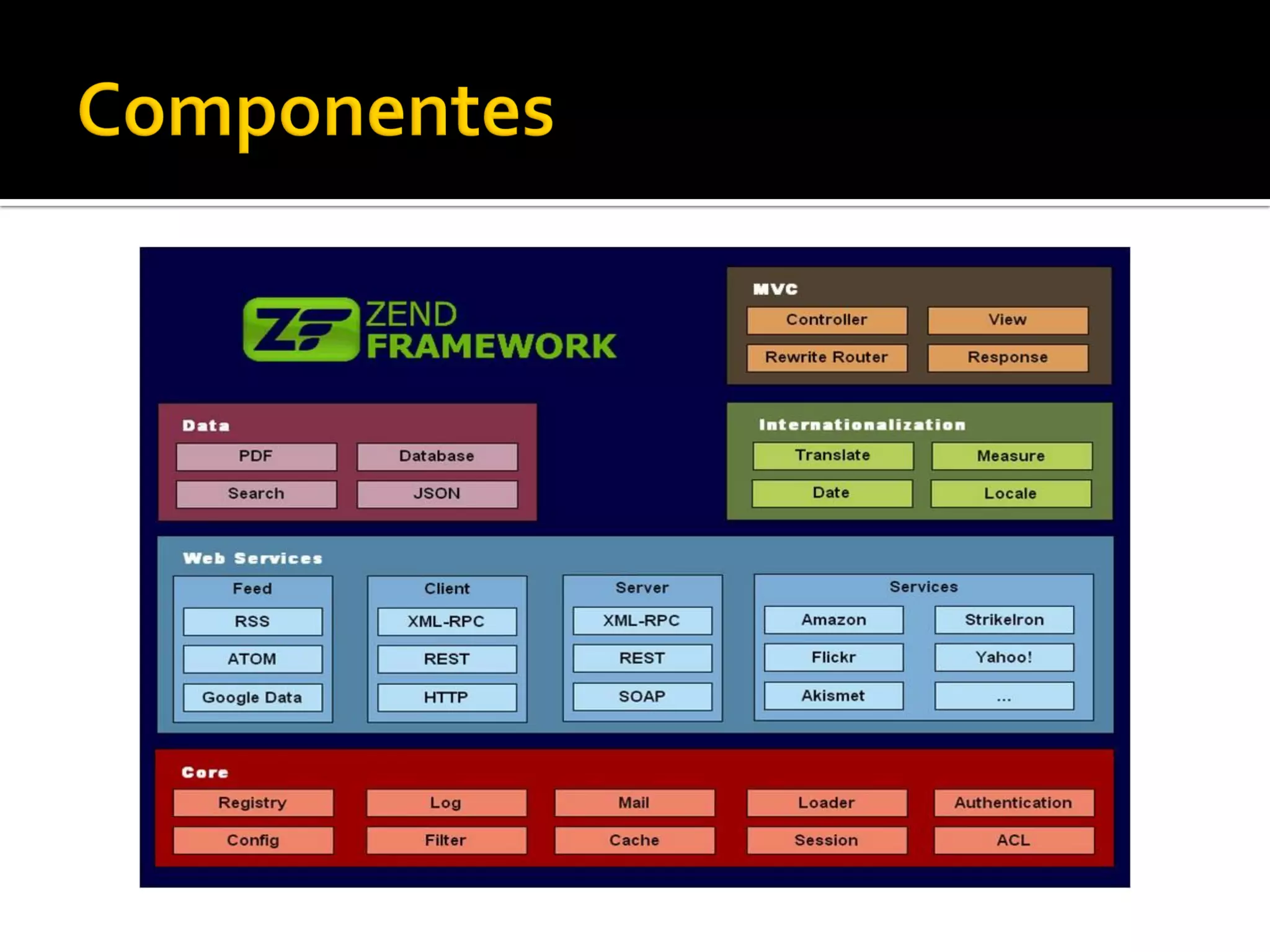 Componentes

ZF ZEND FRAMEWORK

MVC
Controller
View
Rewrite Router
Response

Data
PDF
Database
Search
JSON

Internationalization
Translate
Measure
Date
Locale

Web Services
Feed
RSS
ATOM
Google Data

Client
XML-RPC
REST
HTTP

Server
XML-RPC
REST
SOAP

Services
Amazon
StrikeIron
Flickr
Yahoo!
Akismet
...

Core
Registry
Log
Mail
Loader
Authentication
Config
Filter
Cache
Session
ACL